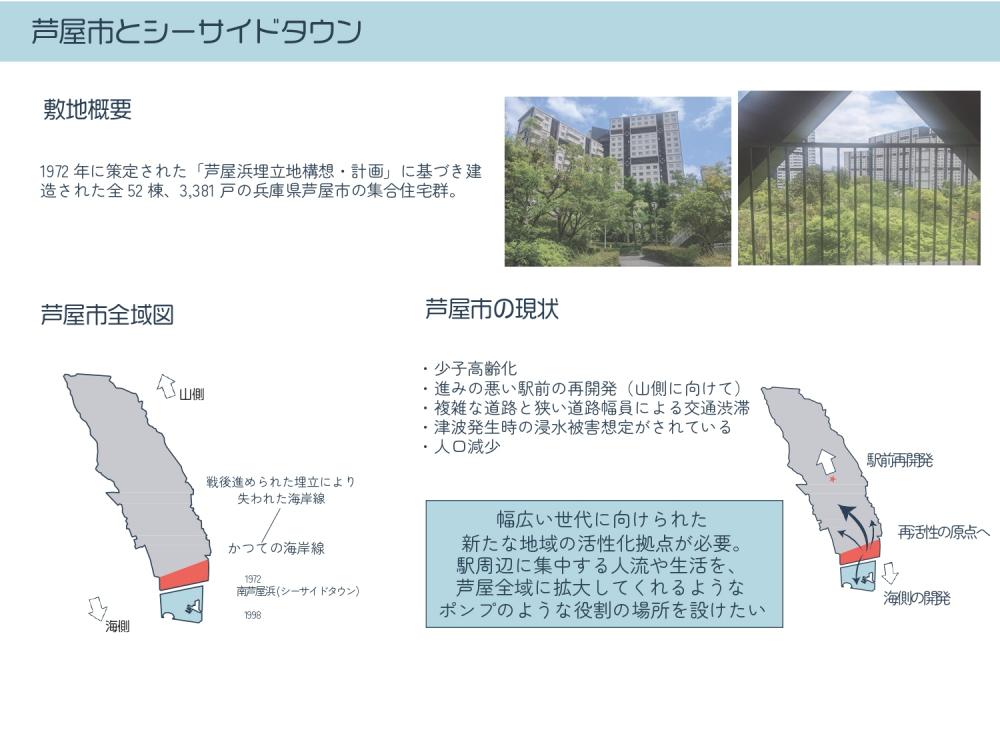 芦屋市とシーサイドタウン

敷地概要

1972 年に策定された「芦屋浜埋立地構想・計画」に基づき建造された全 52 棟、3,381 戸の兵庫県芦屋市の集合住宅群。

芦屋市全域図

山側

戦後進められた埋立により失われた海岸線

かつての海岸線

1972
南芦屋浜(シーサイドタウン)
1998

海側

芦屋市の現状

・少子高齢化
・進みの悪い駅前の再開発（山側に向けて）
・複雑な道路と狭い道路幅員による交通渋滞
・津波発生時の浸水被害想定がされている
・人口減少

幅広い世代に向けられた
新たな地域の活性化拠点が必要。
駅周辺に集中する人流や生活を、
芦屋全域に拡大してくれるような
ポンプのような役割の場所を設けたい

駅前再開発

再活性の原点へ

海側の開発